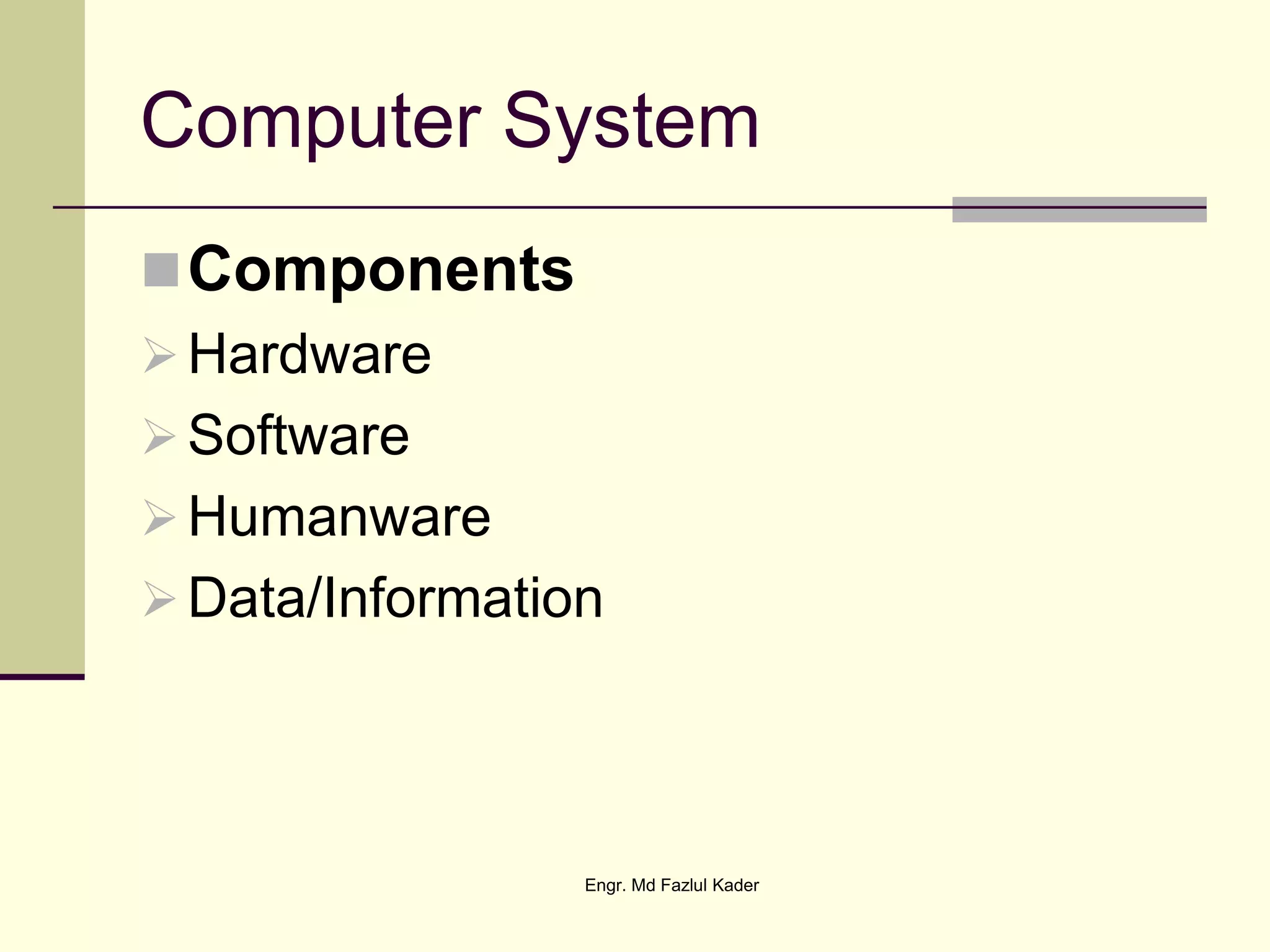 Computer System

Components

Hardware

Software

Humanware

Data/Information

Engr. Md Fazlul Kader